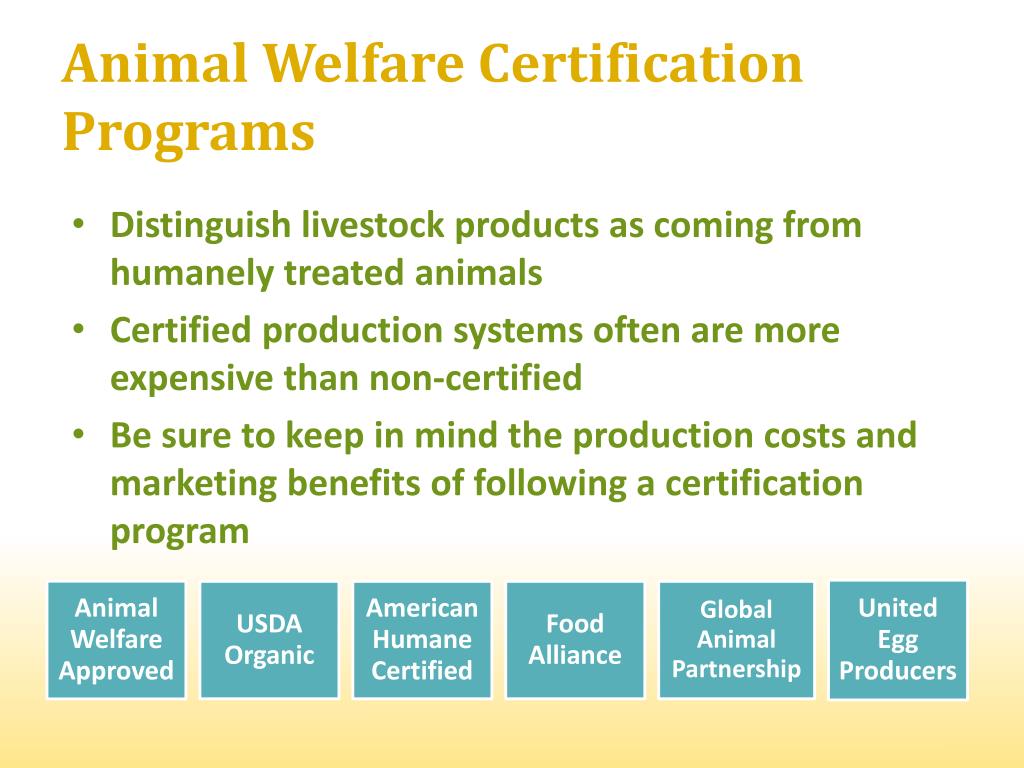 Animal Welfare Certification Programs

• Distinguish livestock products as coming from humanely treated animals
• Certified production systems often are more expensive than non-certified
• Be sure to keep in mind the production costs and marketing benefits of following a certification program

Animal Welfare Approved

USDA Organic

American Humane Certified

Food Alliance

Global Animal Partnership

United Egg Producers